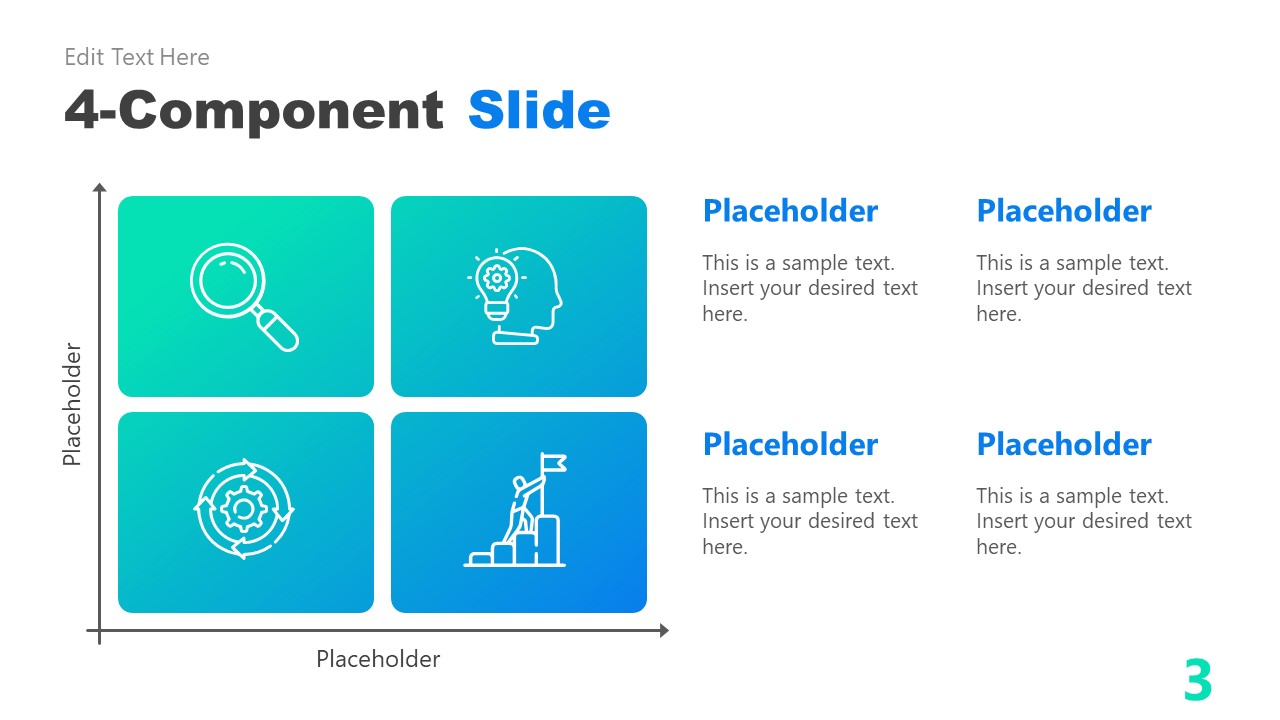 Edit Text Here

4-Component Slide

Placeholder

Placeholder

Placeholder

This is a sample text. Insert your desired text here.

Placeholder

This is a sample text. Insert your desired text here.

Placeholder

This is a sample text. Insert your desired text here.

Placeholder

This is a sample text. Insert your desired text here.

3